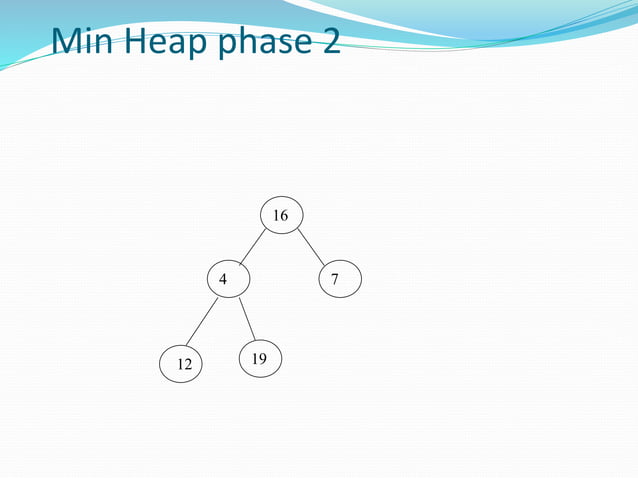 Min Heap phase 2

16
4
7
12
19